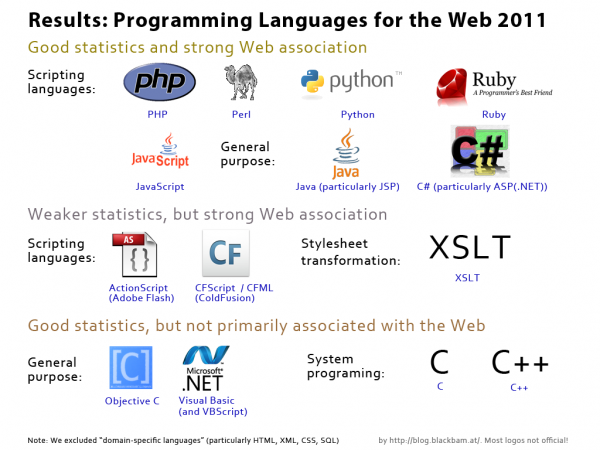 Results: Programming Languages for the Web 2011

Good statistics and strong Web association

Scripting languages:

php
PHP

Perl

python™
Python

Ruby
A Programmer's Best Friend
Ruby

JavaScript
JavaScript

General purpose:

Java
Java (particularly JSP)

C#
C# (particularly ASP(.NET))

Weaker statistics, but strong Web association

Scripting languages:

AS
{}
ActionScript (Adobe Flash)

CF
CFScript / CFML (ColdFusion)

Stylesheet transformation:

XSLT
XSLT

Good statistics, but not primarily associated with the Web

General purpose:

[C]
Objective C

Microsoft® .NET
Visual Basic (and VBScript)

System programing:

C
C

C++
C++

Note: We excluded "domain-specific languages" (particularly HTML, XML, CSS, SQL)

by http://blog.blackbam.at/. Most logos not official!